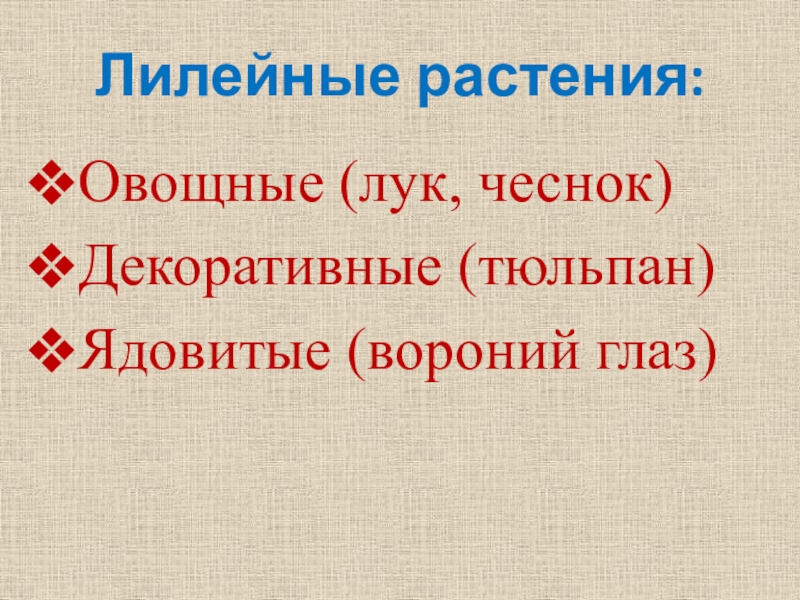 Лилейные растения:

❖Овощные (лук, чеснок)
❖Декоративные (тюльпан)
❖Ядовитые (вороний глаз)